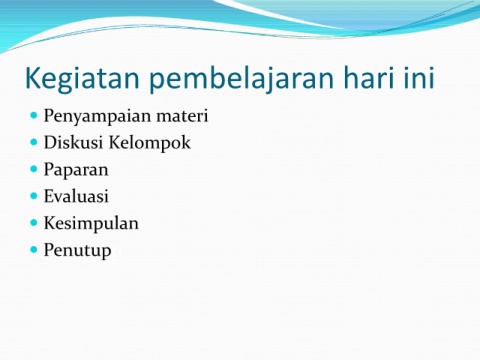 Kegiatan pembelajaran hari ini

- Penyampaian materi
- Diskusi Kelompok
- Paparan
- Evaluasi
- Kesimpulan
- Penutup